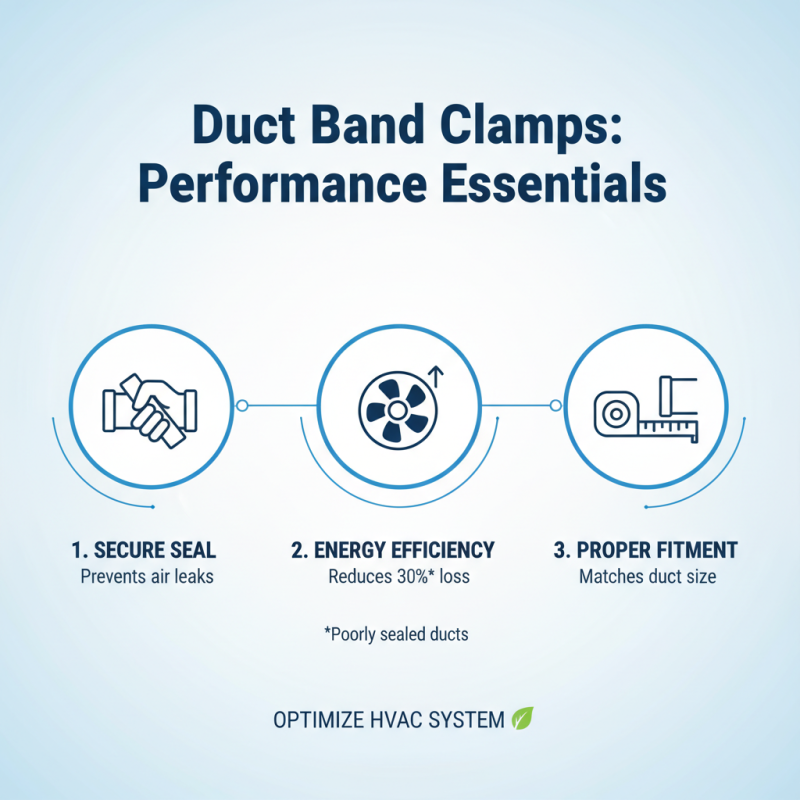 Duct Band Clamps: Performance Essentials

1. SECURE SEAL
Prevents air leaks

2. ENERGY EFFICIENCY
Reduces 30%* loss

3. PROPER FITMENT
Matches duct size

*Poorly sealed ducts

OPTIMIZE HVAC SYSTEM